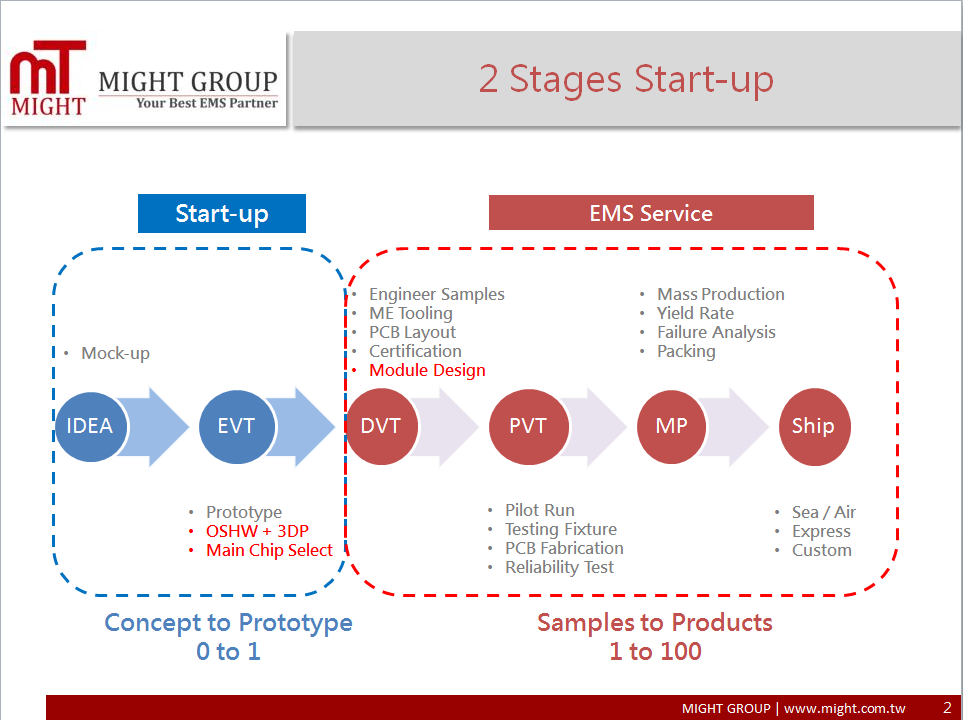 mT
MIGHT
MIGHT GROUP
Your Best EMS Partner

2 Stages Start-up

Start-up

EMS Service

• Mock-up

IDEA

EVT

• Prototype
• OSHW + 3DP
• Main Chip Select

• Engineer Samples
• ME Tooling
• PCB Layout
• Certification
• Module Design

DVT

PVT

• Pilot Run
• Testing Fixture
• PCB Fabrication
• Reliability Test

• Mass Production
• Yield Rate
• Failure Analysis
• Packing

MP

Ship

• Sea / Air
• Express
• Custom

Concept to Prototype
0 to 1

Samples to Products
1 to 100

MIGHT GROUP | www.might.com.tw 2